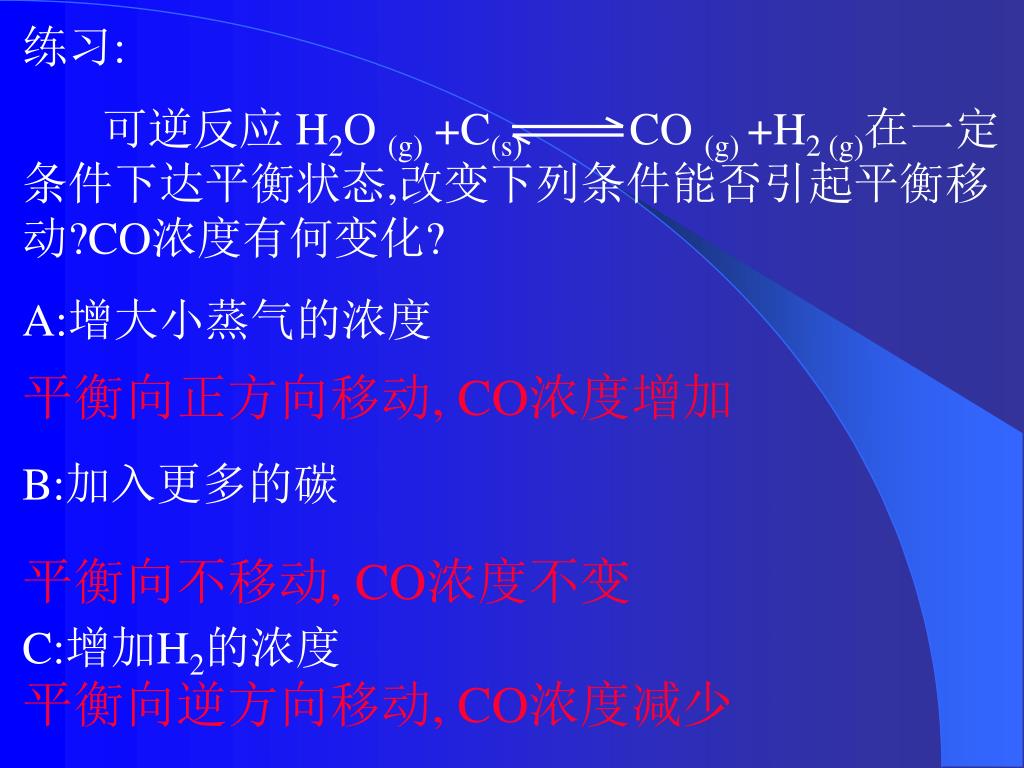 练习:

可逆反应 $H_2O_{(g)} + C_{(s)} \rightleftharpoons CO_{(g)} + H_{2(g)}$在一定条件下达平衡状态,改变下列条件能否引起平衡移动?CO浓度有何变化?

A:增大小蒸气的浓度

平衡向正方向移动, CO浓度增加

B:加入更多的碳

平衡向不移动, CO浓度不变

C:增加$H_2$的浓度

平衡向逆方向移动, CO浓度减少